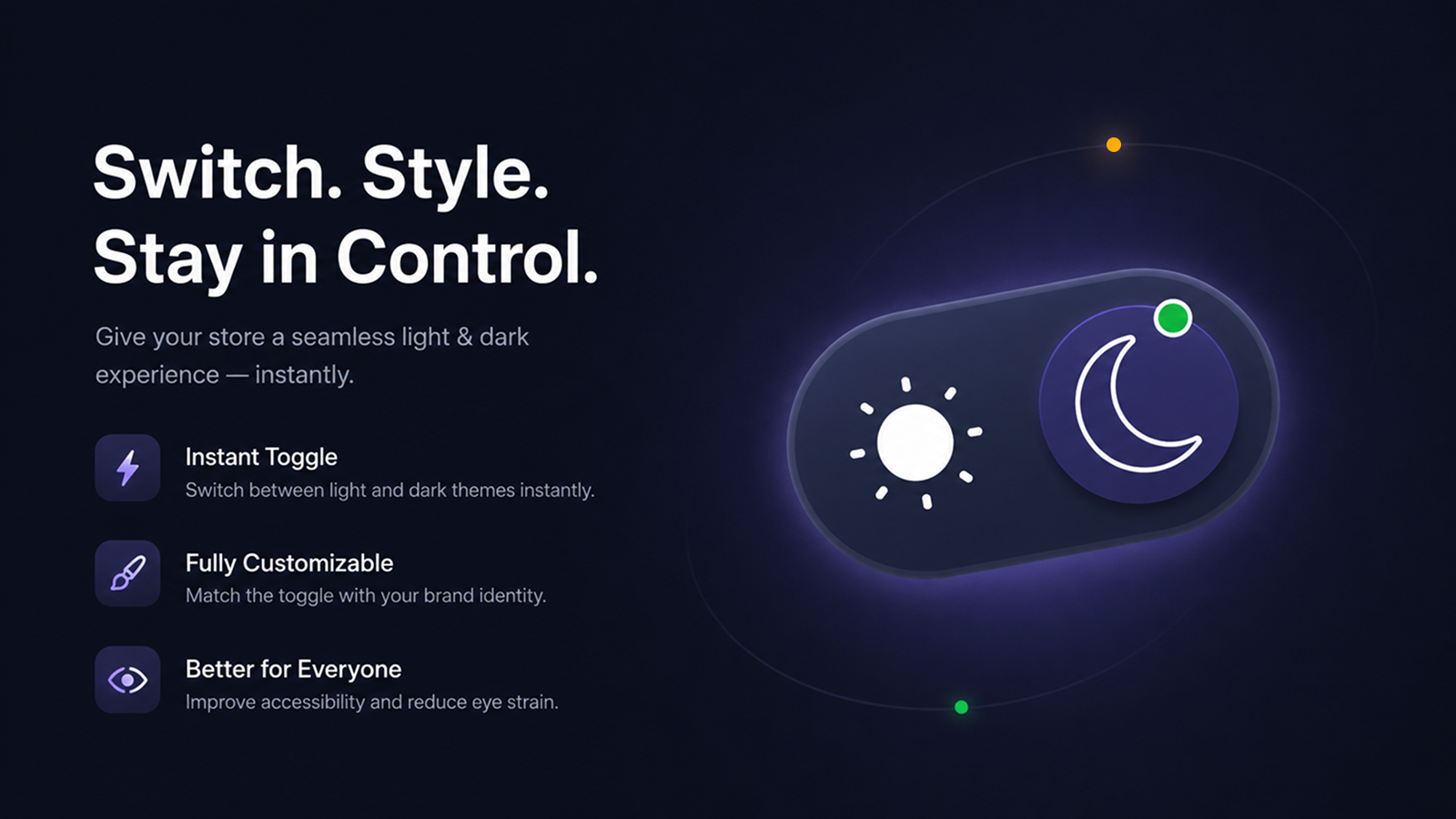 Switch. Style.
Stay in Control.

Give your store a seamless light & dark experience — instantly.

Instant Toggle
Switch between light and dark themes instantly.

Fully Customizable
Match the toggle with your brand identity.

Better for Everyone
Improve accessibility and reduce eye strain.